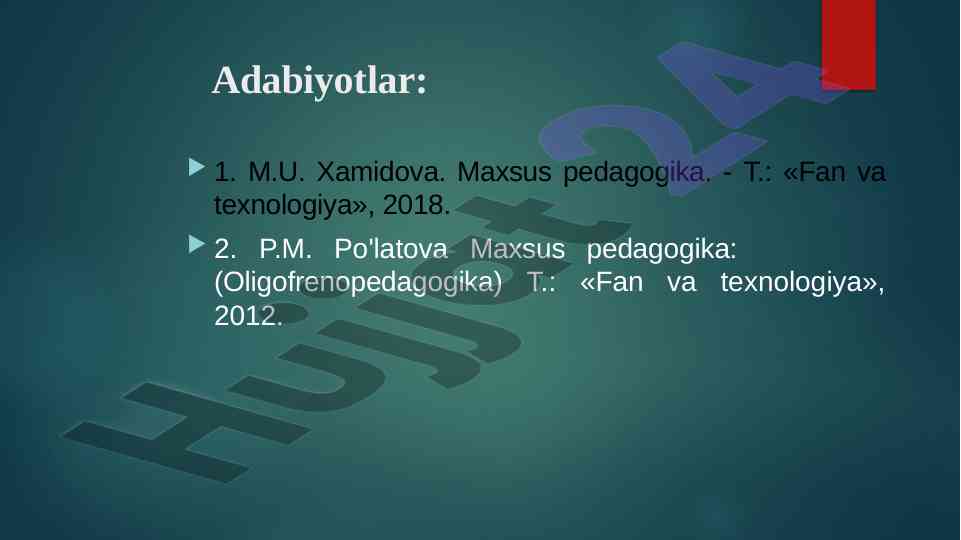 Adabiyotlar:

1. M.U. Xamidova. Maxsus pedagogika. - T.: «Fan va texnologiya», 2018.

2. P.M. Po'latova Maxsus pedagogika: (Oligofrenopedagogika) T.: «Fan va texnologiya», 2012.

Hujjat24